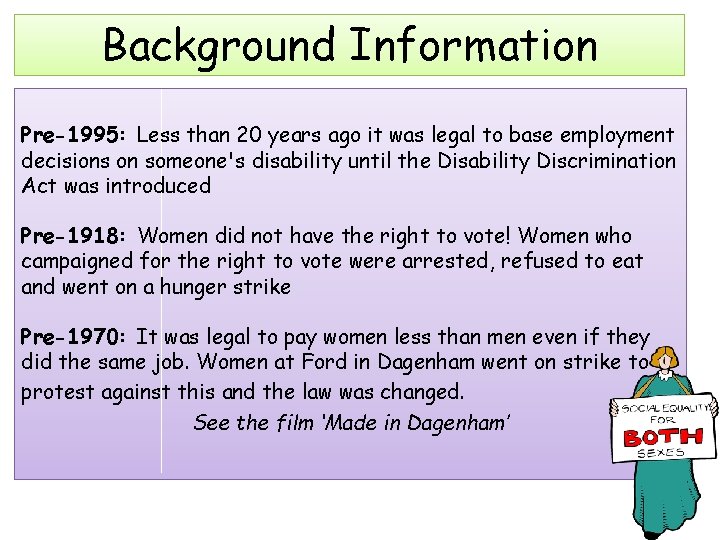 Background Information

Pre-1995: Less than 20 years ago it was legal to base employment decisions on someone's disability until the Disability Discrimination Act was introduced

Pre-1918: Women did not have the right to vote! Women who campaigned for the right to vote were arrested, refused to eat and went on a hunger strike

Pre-1970: It was legal to pay women less than men even if they did the same job. Women at Ford in Dagenham went on strike to protest against this and the law was changed.

See the film 'Made in Dagenham'

SOCIAL EQUALITY FOR BOTH SEXES